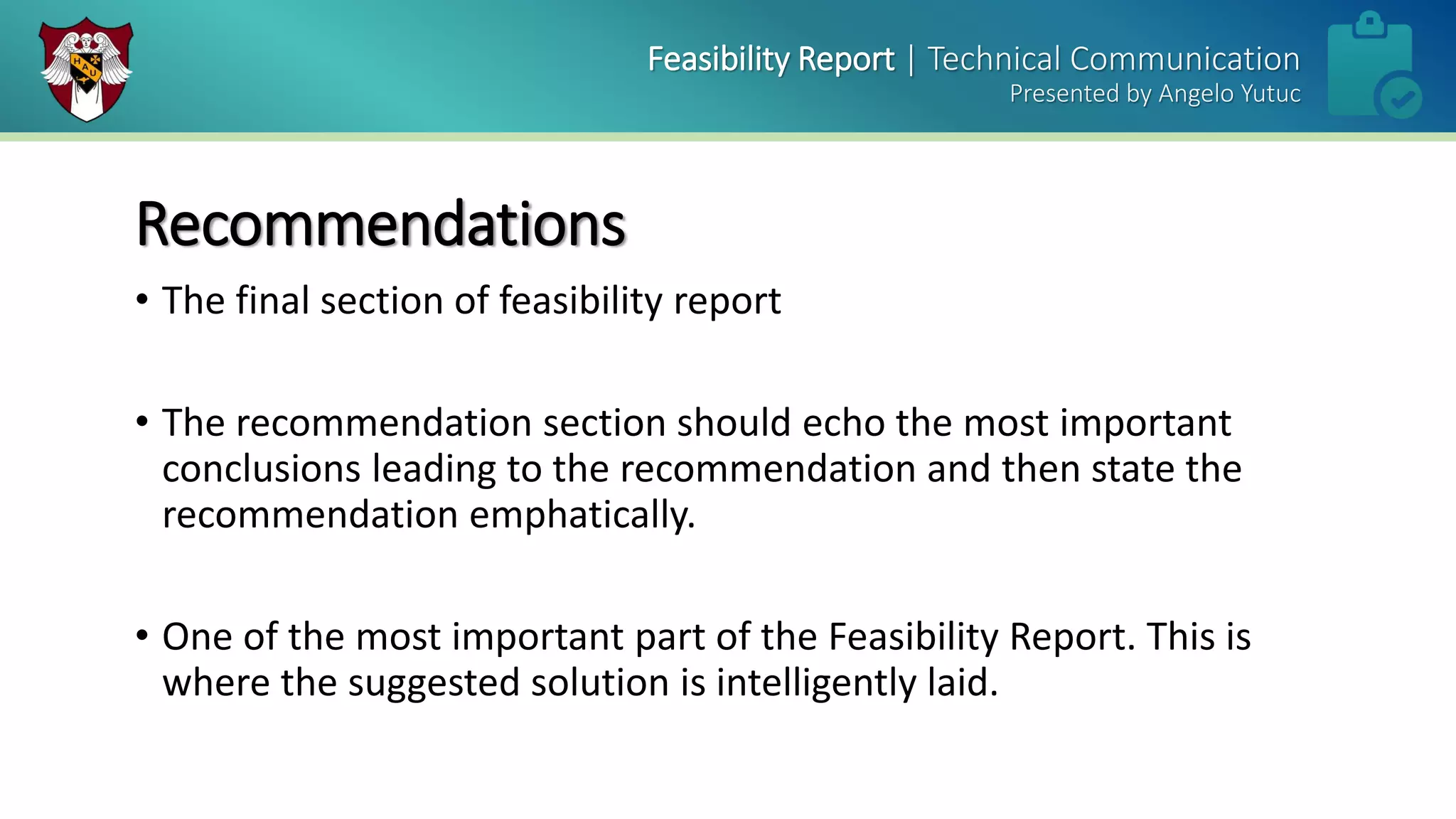 HAU

Feasibility Report | Technical Communication
Presented by Angelo Yutuc

Recommendations

• The final section of feasibility report

• The recommendation section should echo the most important conclusions leading to the recommendation and then state the recommendation emphatically.

• One of the most important part of the Feasibility Report. This is where the suggested solution is intelligently laid.